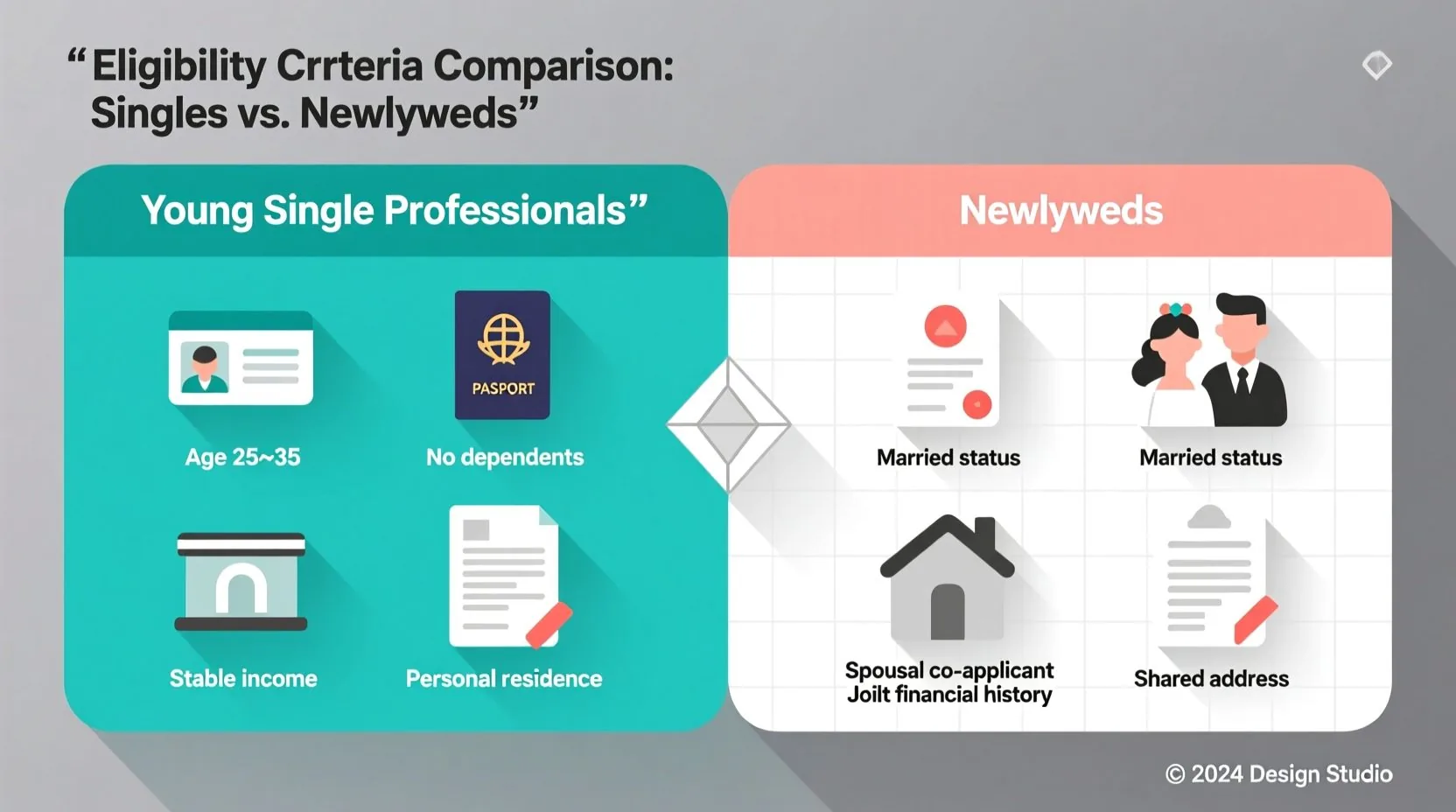 “Eligibility Crrteria Comparison: Singles vs. Newlyweds”

Young Single Professionals”

PASPORT

Age 25~35

No dependents

Stable income

Personal residence

Newlyweds

Married status

Married status

Spousal co-applicant Joilt financial history

Shared address

© 2024 Design Studio